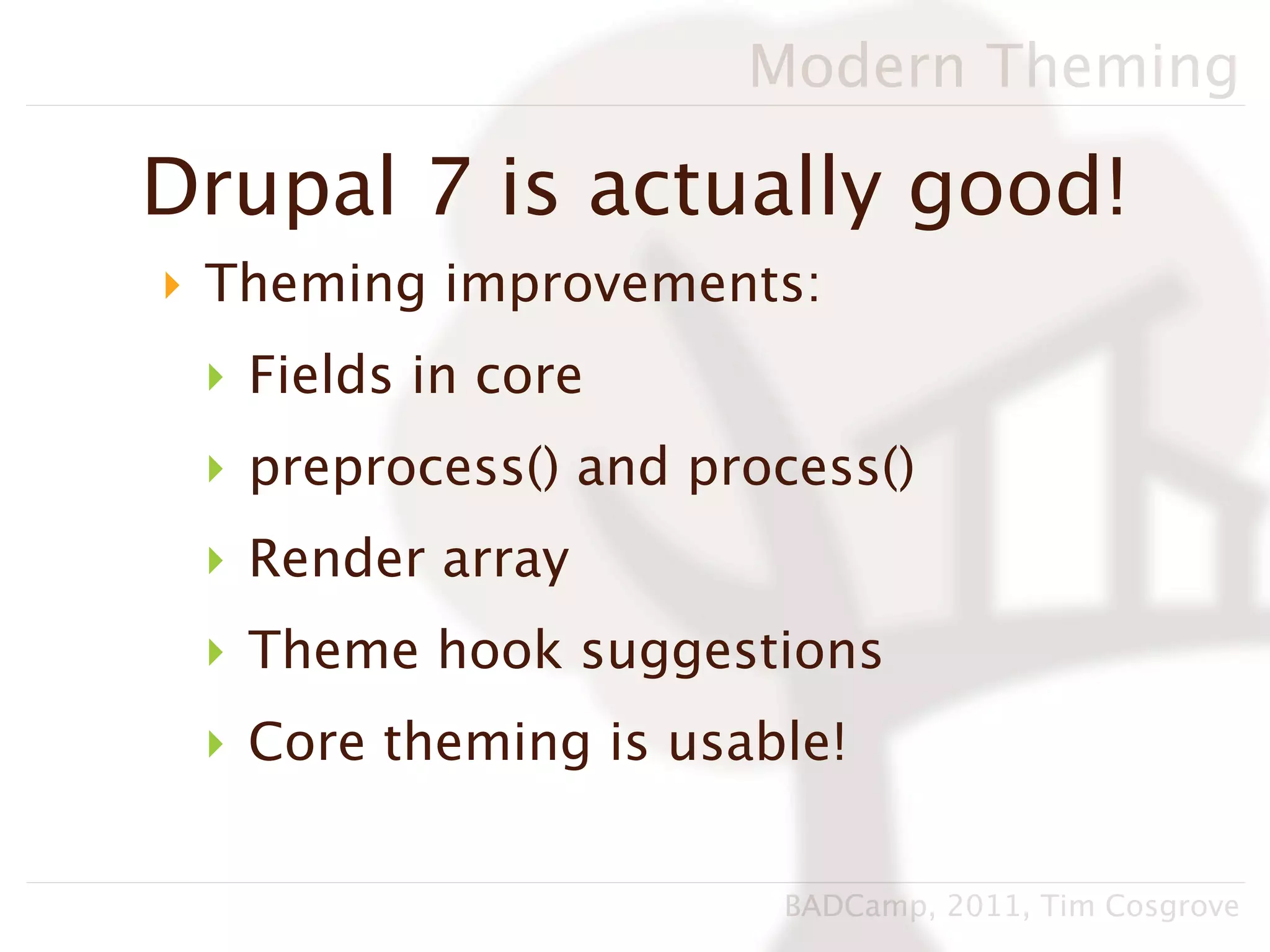 Modern Theming

Drupal 7 is actually good!

Theming improvements:

Fields in core

preprocess() and process()

Render array

Theme hook suggestions

Core theming is usable!

BADCamp, 2011, Tim Cosgrove